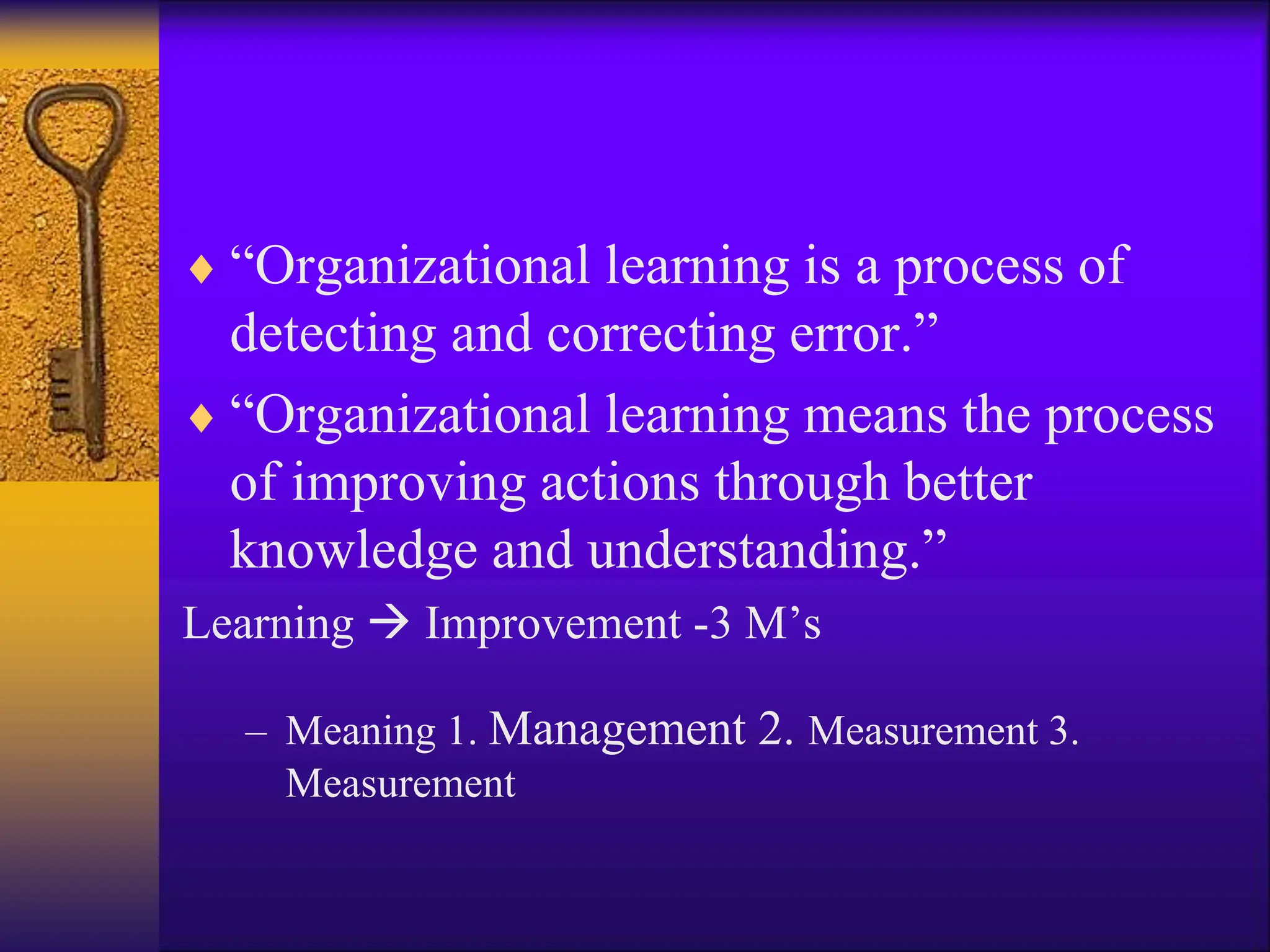 ♦ “Organizational learning is a process of detecting and correcting error.”

♦ “Organizational learning means the process of improving actions through better knowledge and understanding.”

Learning → Improvement -3 M’s

– Meaning 1. Management 2. Measurement 3. Measurement